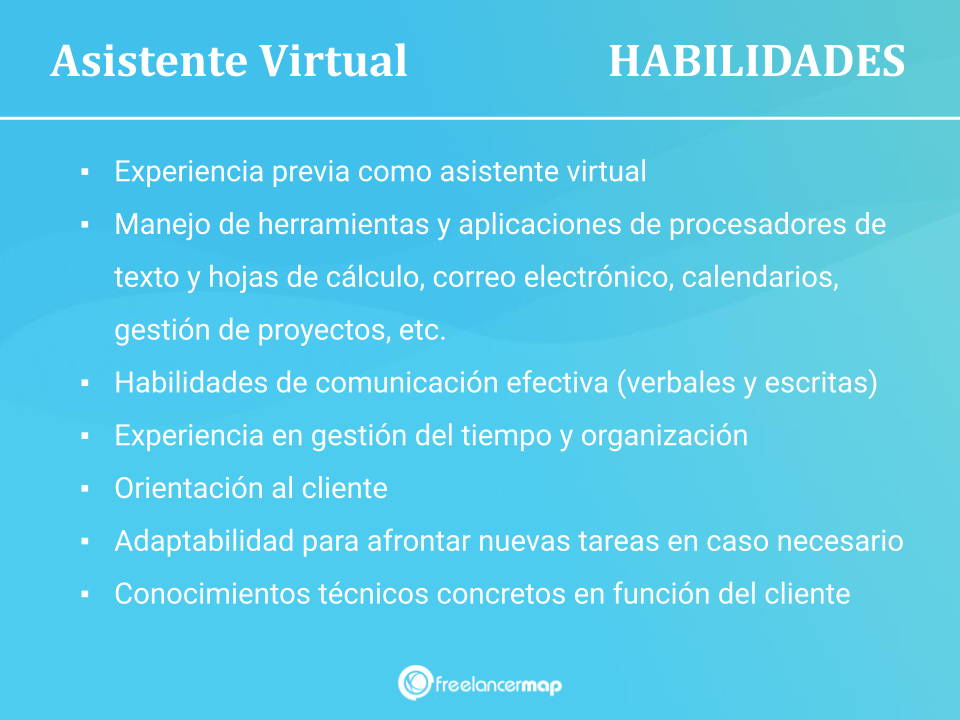 Asistente Virtual

HABILIDADES

▪ Experiencia previa como asistente virtual
▪ Manejo de herramientas y aplicaciones de procesadores de texto y hojas de cálculo, correo electrónico, calendarios, gestión de proyectos, etc.
▪ Habilidades de comunicación efectiva (verbales y escritas)
▪ Experiencia en gestión del tiempo y organización
▪ Orientación al cliente
▪ Adaptabilidad para afrontar nuevas tareas en caso necesario
▪ Conocimientos técnicos concretos en función del cliente

freelancermap